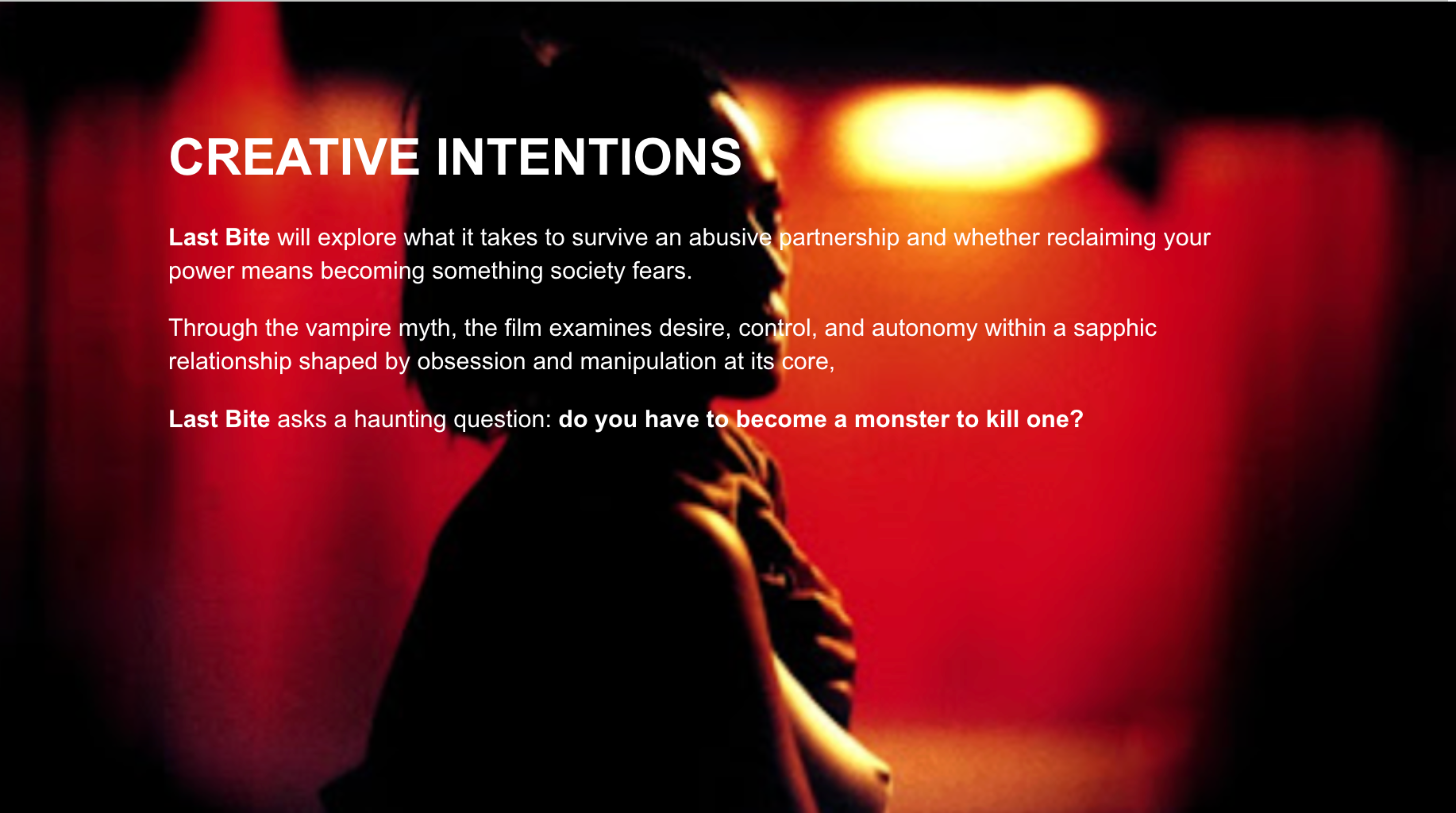 CREATIVE INTENTIONS

Last Bite will explore what it takes to survive an abusive partnership and whether reclaiming your power means becoming something society fears.

Through the vampire myth, the film examines desire, control, and autonomy within a sapphic relationship shaped by obsession and manipulation at its core,

Last Bite asks a haunting question: do you have to become a monster to kill one?